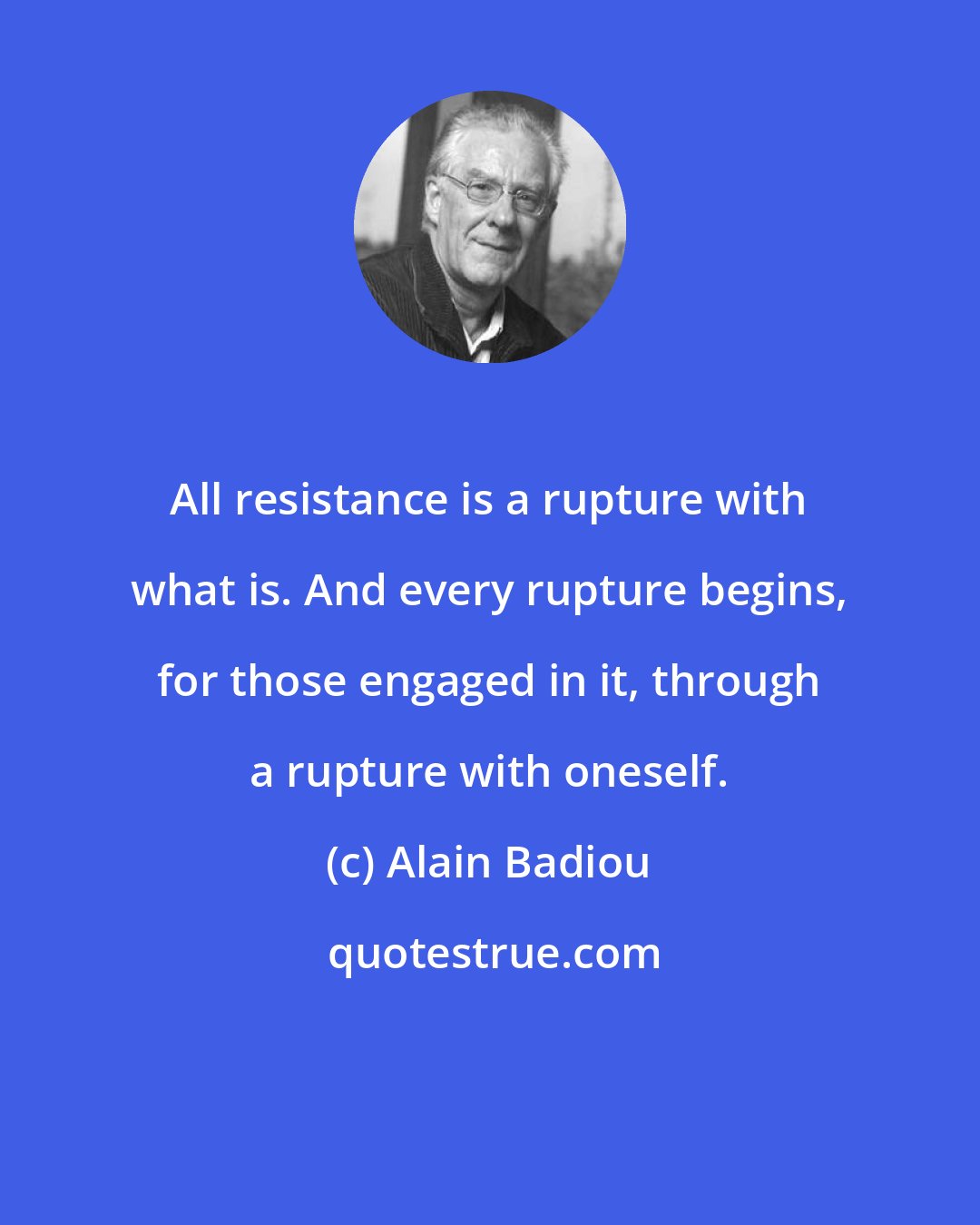 All resistance is a rupture with what is. And every rupture begins, for those engaged in it, through a rupture with oneself.

(c) Alain Badiou

quotestrue.com